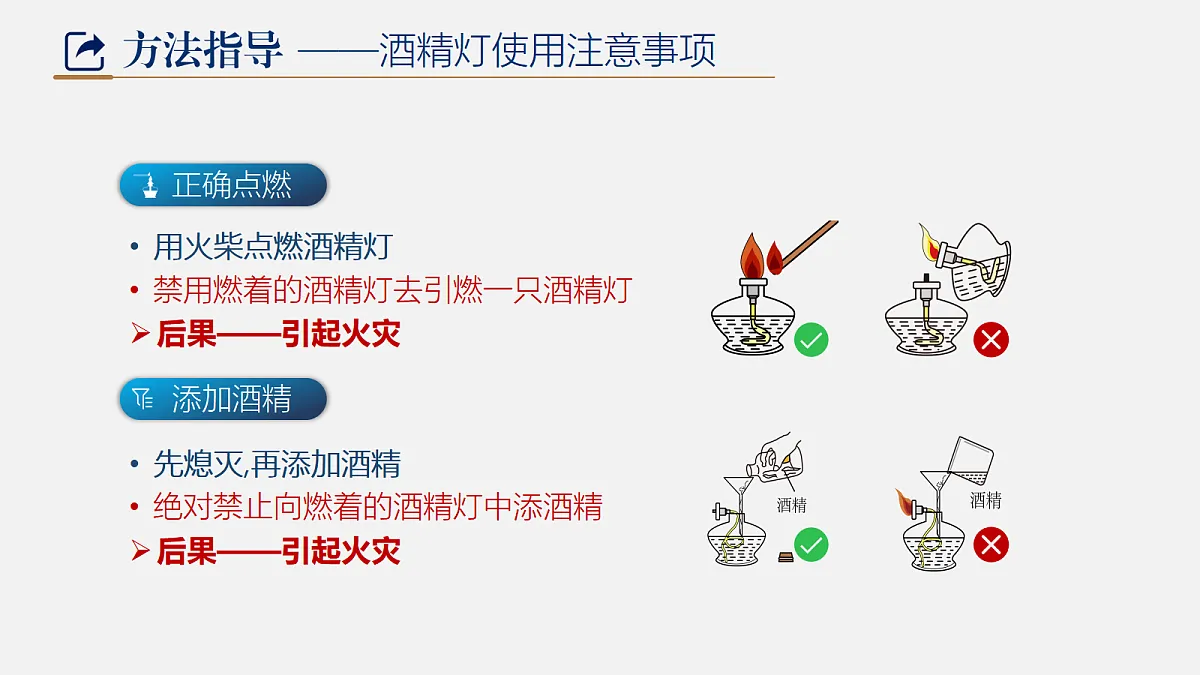 方法指导 ——酒精灯使用注意事项

正确点燃

• 用火柴点燃酒精灯
• 禁用燃着的酒精灯去引燃一只酒精灯
➢ 后果——引起火灾

添加酒精

• 先熄灭,再添加酒精
• 绝对禁止向燃着的酒精灯中添酒精
➢ 后果——引起火灾

酒精

酒精